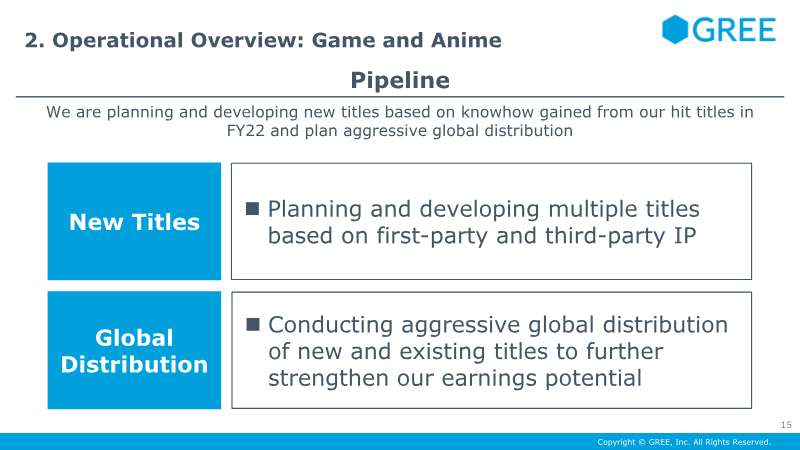 2. Operational Overview: Game and Anime

GREE

Pipeline

We are planning and developing new titles based on knowhow gained from our hit titles in FY22 and plan aggressive global distribution

New Titles

■ Planning and developing multiple titles based on first-party and third-party IP

Global Distribution

■ Conducting aggressive global distribution of new and existing titles to further strengthen our earnings potential

15

Copyright © GREE, Inc. All Rights Reserved.